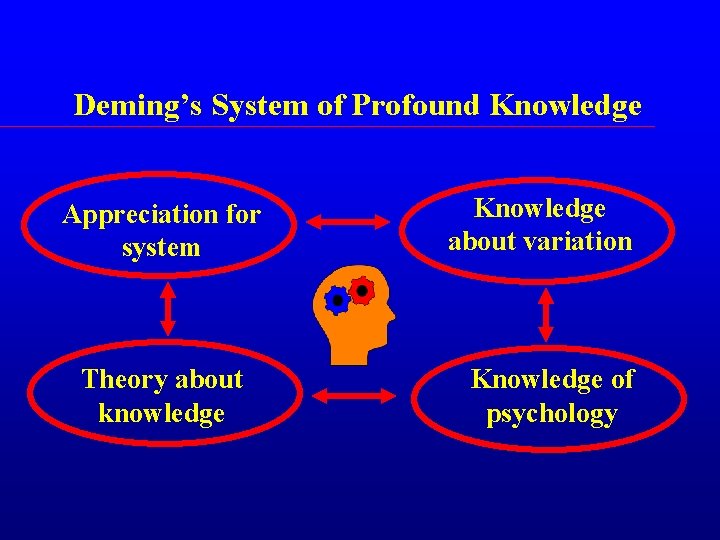 Deming's System of Profound Knowledge

Appreciation for system

Knowledge about variation

Theory about knowledge

Knowledge of psychology